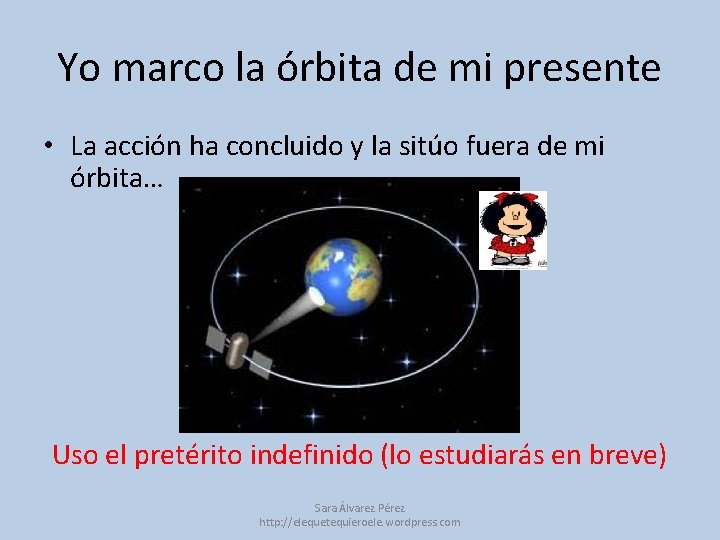 Yo marco la órbita de mi presente

• La acción ha concluido y la sitúo fuera de mi órbita…

Uso el pretérito indefinido (lo estudiarás en breve)

Sara Álvarez Pérez
http://elequetequieroele.wordpress.com